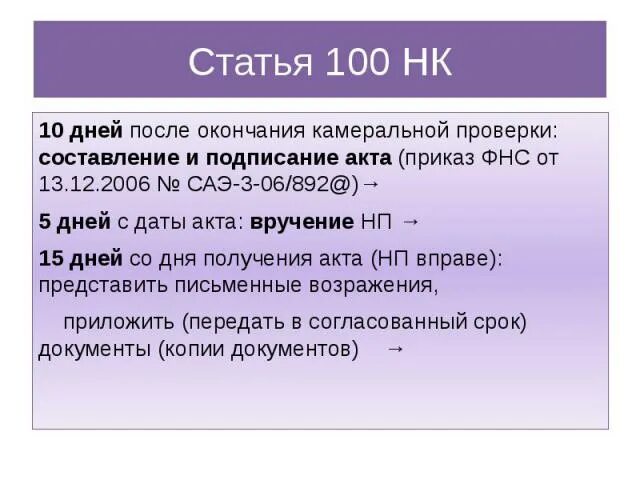 Статья 100 НК

10 дней после окончания камеральной проверки: составление и подписание акта (приказ ФНС от 13.12.2006 № САЭ-3-06/892@)→

5 дней с даты акта: вручение НП →

15 дней со дня получения акта (НП вправе): представить письменные возражения,

приложить (передать в согласованный срок) документы (копии документов) →